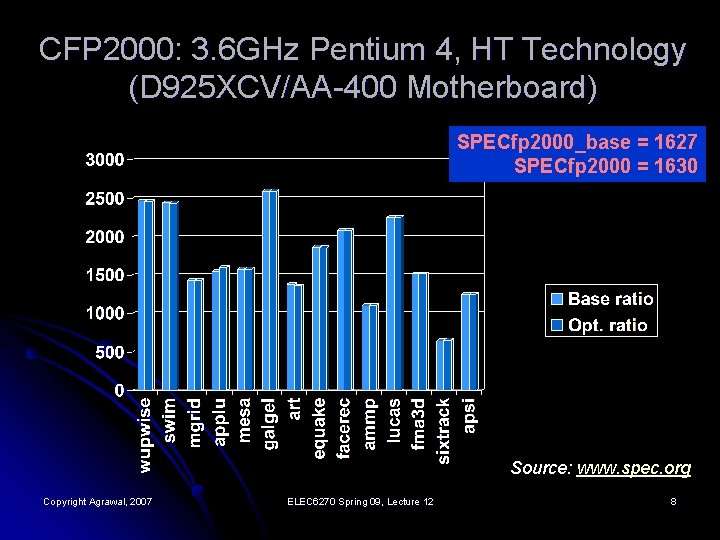 CFP2000: 3.6GHz Pentium 4, HT Technology (D925XCV/AA-400 Motherboard)

SPECfp2000_base = 1627
SPECfp2000 = 1630

3000
2500
2000
1500
1000
500
0

wupwise
swim
mgrid
applu
mesa
galgel
art
equake
facerec
ammp
lucas
fma3d
sixtrack
apsi

Base ratio
Opt. ratio

Source: www.spec.org

Copyright Agrawal, 2007

ELEC6270 Spring 09, Lecture 12

8